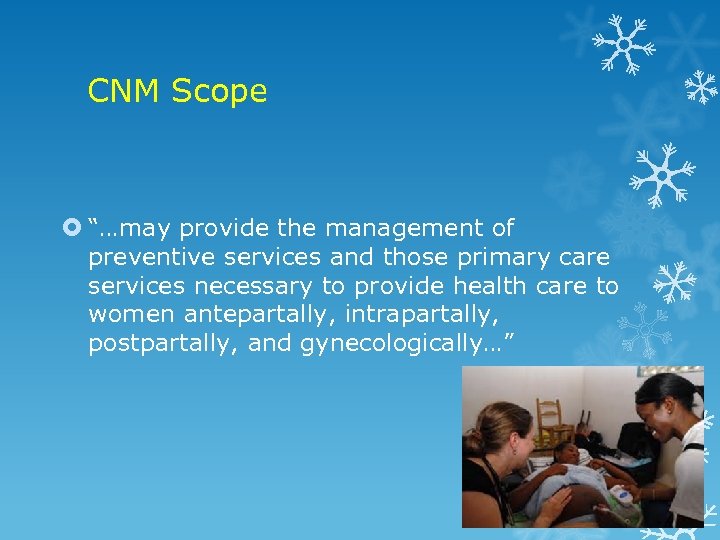 CNM Scope

“…may provide the management of preventive services and those primary care services necessary to provide health care to women antepartally, intrapartally, postpartally, and gynecologically…”